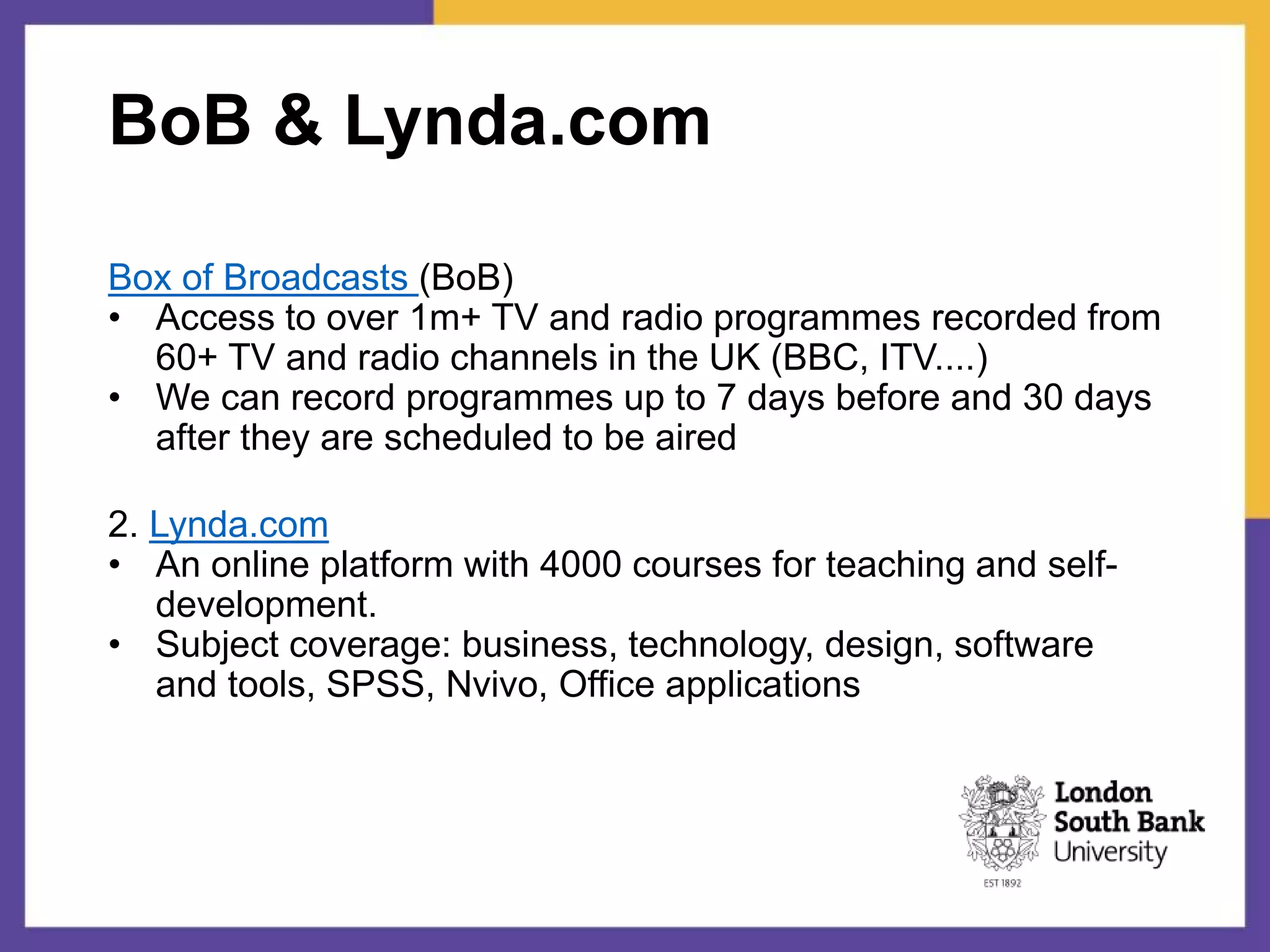 BoB & Lynda.com

Box of Broadcasts (BoB)
• Access to over 1m+ TV and radio programmes recorded from 60+ TV and radio channels in the UK (BBC, ITV....)
• We can record programmes up to 7 days before and 30 days after they are scheduled to be aired

2. Lynda.com
• An online platform with 4000 courses for teaching and self-development.
• Subject coverage: business, technology, design, software and tools, SPSS, Nvivo, Office applications

London South Bank University
EST 1892